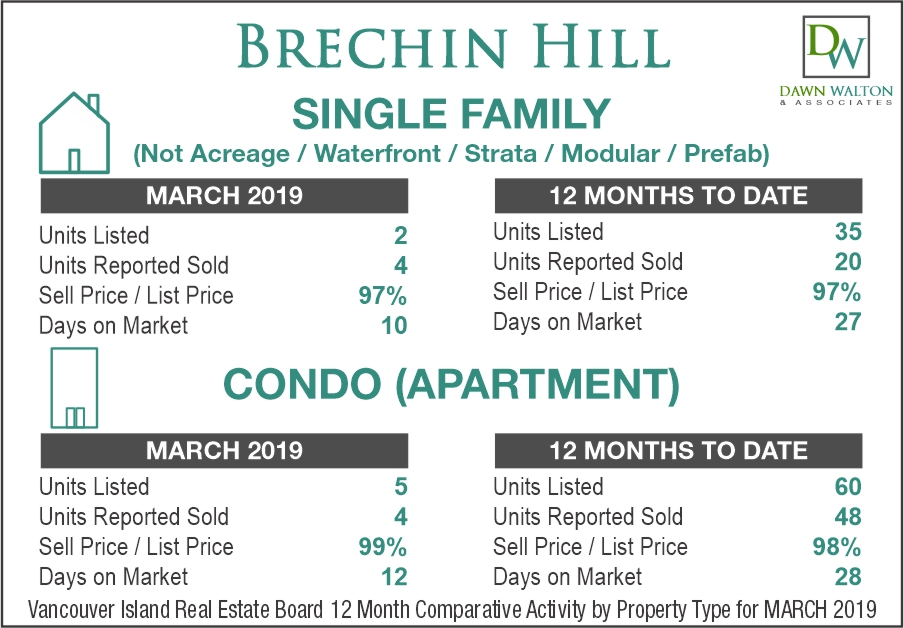 BRECHIN HILL

DW
DAWN WALTON
& ASSOCIATES

SINGLE FAMILY
(Not Acreage / Waterfront / Strata / Modular / Prefab)

| MARCH 2019 | |
|---|---|
| Units Listed | 2 |
| Units Reported Sold | 4 |
| Sell Price / List Price | 97% |
| Days on Market | 10 |

| 12 MONTHS TO DATE | |
|---|---|
| Units Listed | 35 |
| Units Reported Sold | 20 |
| Sell Price / List Price | 97% |
| Days on Market | 27 |

CONDO (APARTMENT)

| MARCH 2019 | |
|---|---|
| Units Listed | 5 |
| Units Reported Sold | 4 |
| Sell Price / List Price | 99% |
| Days on Market | 12 |

| 12 MONTHS TO DATE | |
|---|---|
| Units Listed | 60 |
| Units Reported Sold | 48 |
| Sell Price / List Price | 98% |
| Days on Market | 28 |

Vancouver Island Real Estate Board 12 Month Comparative Activity by Property Type for MARCH 2019